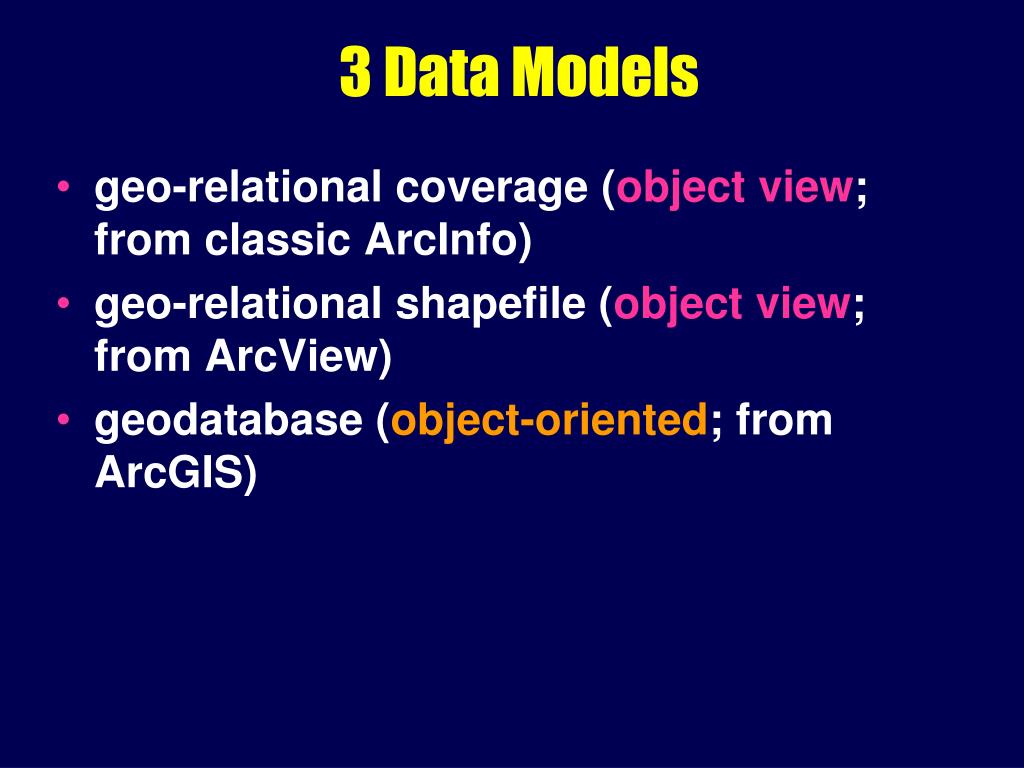 3 Data Models

• geo-relational coverage (object view; from classic ArcInfo)
• geo-relational shapefile (object view; from ArcView)
• geodatabase (object-oriented; from ArcGIS)